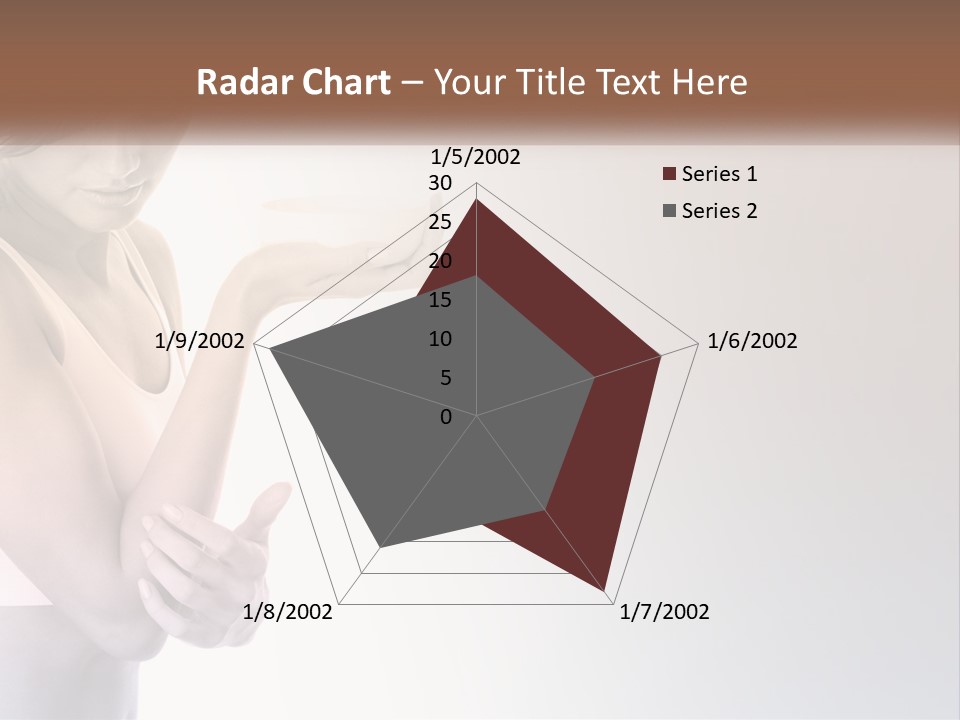 Radar Chart – Your Title Text Here

1/5/2002
30
25
20
15
10
5
0
1/6/2002
1/7/2002
1/8/2002
1/9/2002

Series 1
Series 2